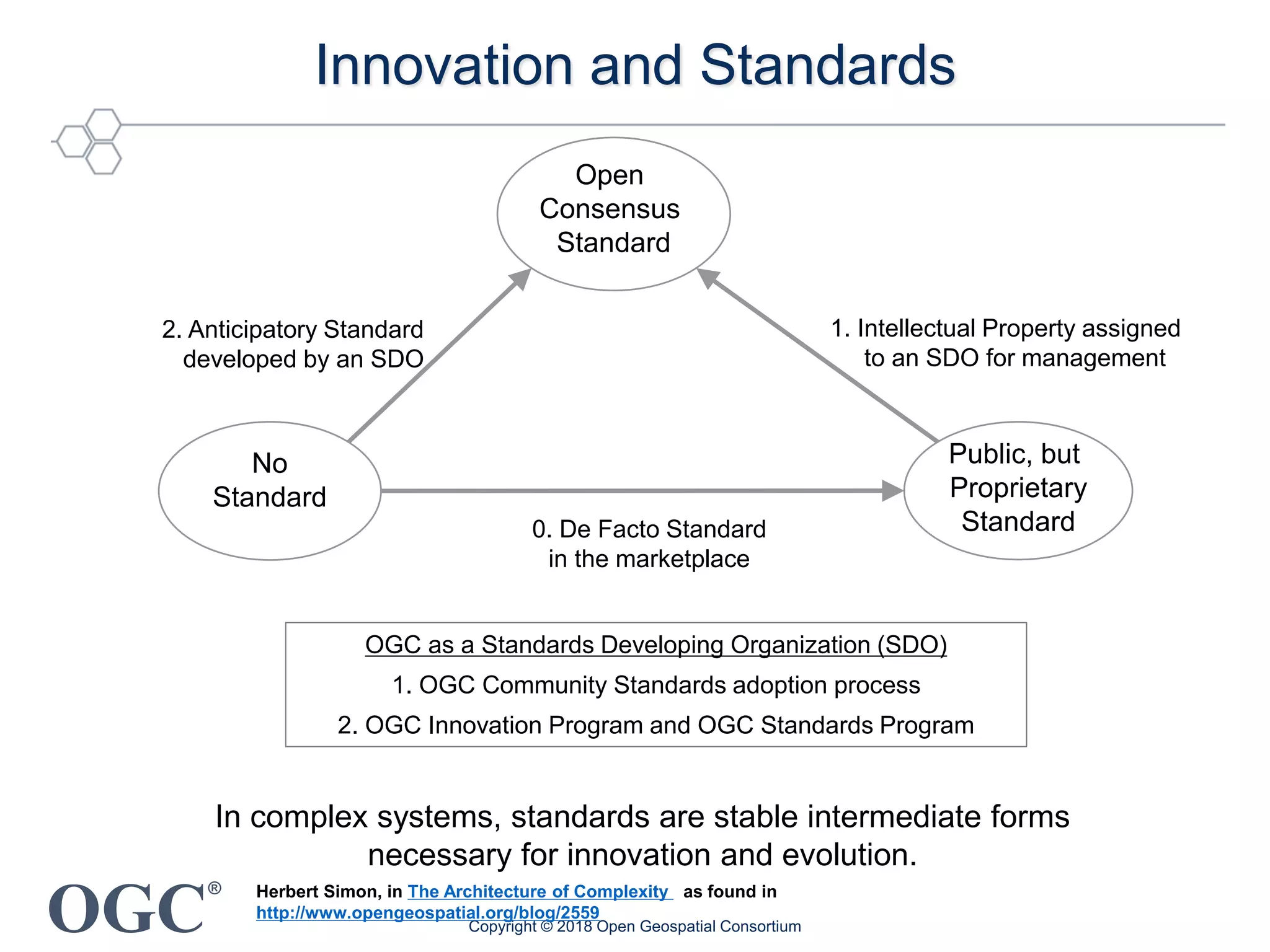 Innovation and Standards

Open Consensus Standard

2. Anticipatory Standard developed by an SDO

1. Intellectual Property assigned to an SDO for management

No Standard

Public, but Proprietary Standard

0. De Facto Standard in the marketplace

OGC as a Standards Developing Organization (SDO)

1. OGC Community Standards adoption process

2. OGC Innovation Program and OGC Standards Program

In complex systems, standards are stable intermediate forms necessary for innovation and evolution.

OGC®

Herbert Simon, in The Architecture of Complexity as found in http://www.opengeospatial.org/blog/2559

Copyright © 2018 Open Geospatial Consortium